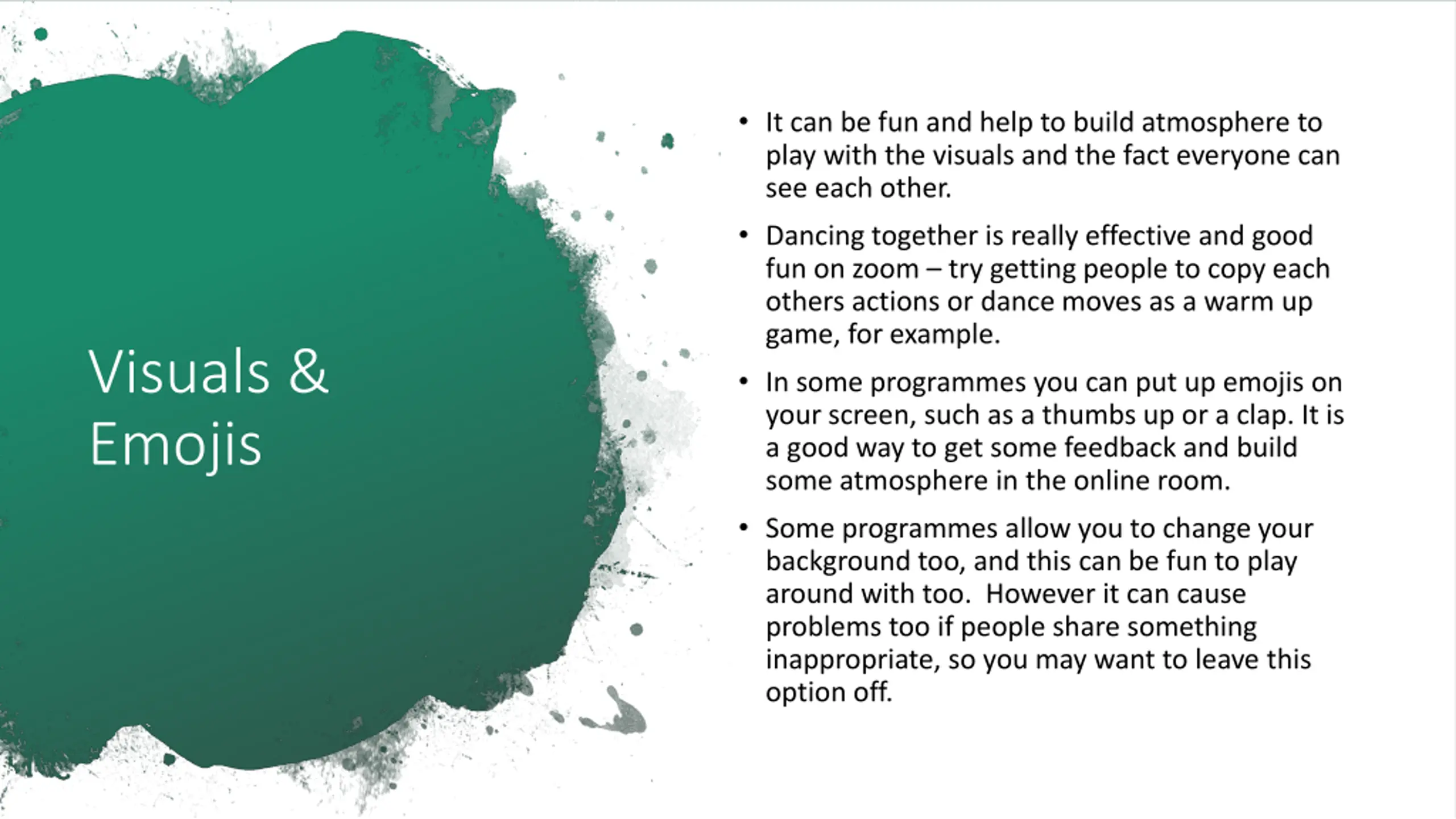 Visuals & Emojis

• It can be fun and help to build atmosphere to play with the visuals and the fact everyone can see each other.

• Dancing together is really effective and good fun on zoom – try getting people to copy each others actions or dance moves as a warm up game, for example.

• In some programmes you can put up emojis on your screen, such as a thumbs up or a clap. It is a good way to get some feedback and build some atmosphere in the online room.

• Some programmes allow you to change your background too, and this can be fun to play around with too. However it can cause problems too if people share something inappropriate, so you may want to leave this option off.